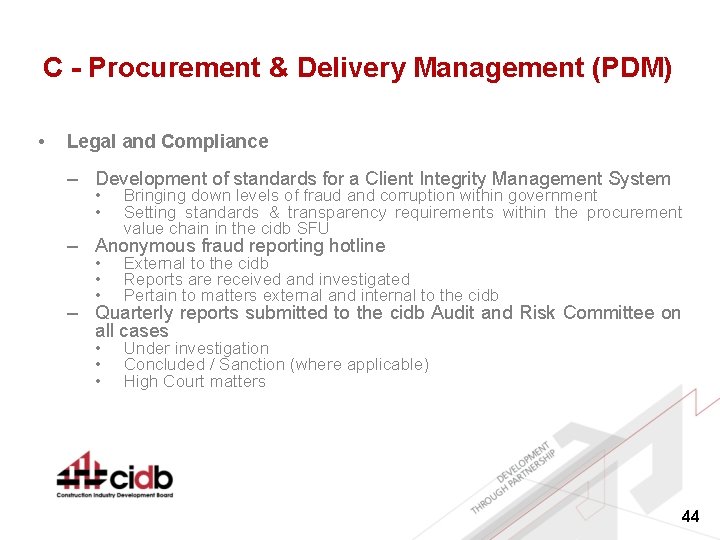 C - Procurement & Delivery Management (PDM)

• Legal and Compliance

– Development of standards for a Client Integrity Management System
• Bringing down levels of fraud and corruption within government
• Setting standards & transparency requirements within the procurement value chain in the cidb SFU
– Anonymous fraud reporting hotline
• External to the cidb
• Reports are received and investigated
• Pertain to matters external and internal to the cidb
– Quarterly reports submitted to the cidb Audit and Risk Committee on all cases
• Under investigation
• Concluded / Sanction (where applicable)
• High Court matters

cidb
Construction Industry Development Board

DEVELOPMENT THROUGH PARTNERSHIP

44